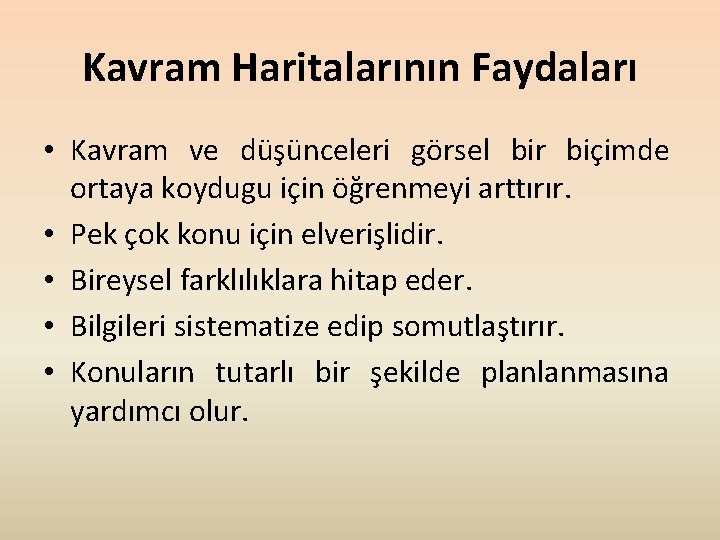 Kavram Haritalarının Faydaları

• Kavram ve düşünceleri görsel bir biçimde ortaya koydugu için öğrenmeyi arttırır.
• Pek çok konu için elverişlidir.
• Bireysel farklılıklara hitap eder.
• Bilgileri sistematize edip somutlaştırır.
• Konuların tutarlı bir şekilde planlanmasına yardımcı olur.